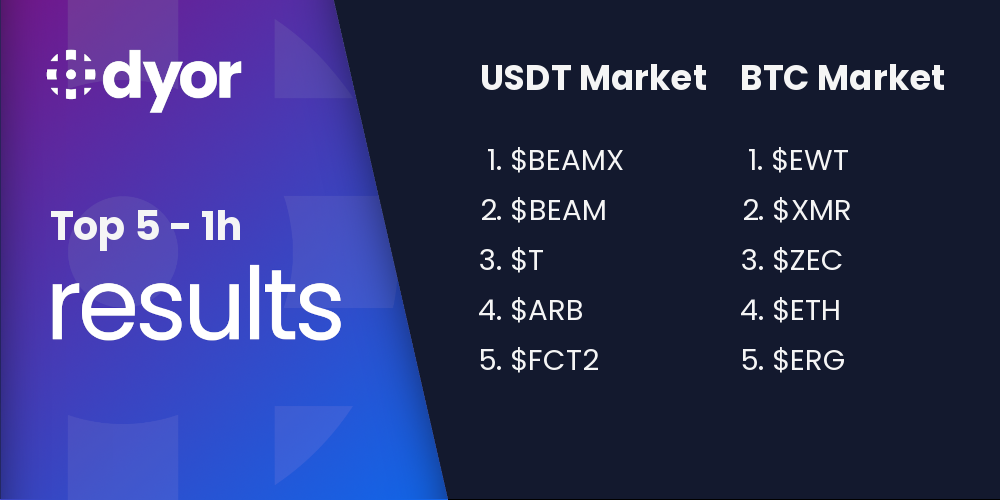 dyor

Top 5 - 1h
results

USDT Market

1. $BEAMX
2. $BEAM
3. $T
4. $ARB
5. $FCT2

BTC Market

1. $EWT
2. $XMR
3. $ZEC
4. $ETH
5. $ERG